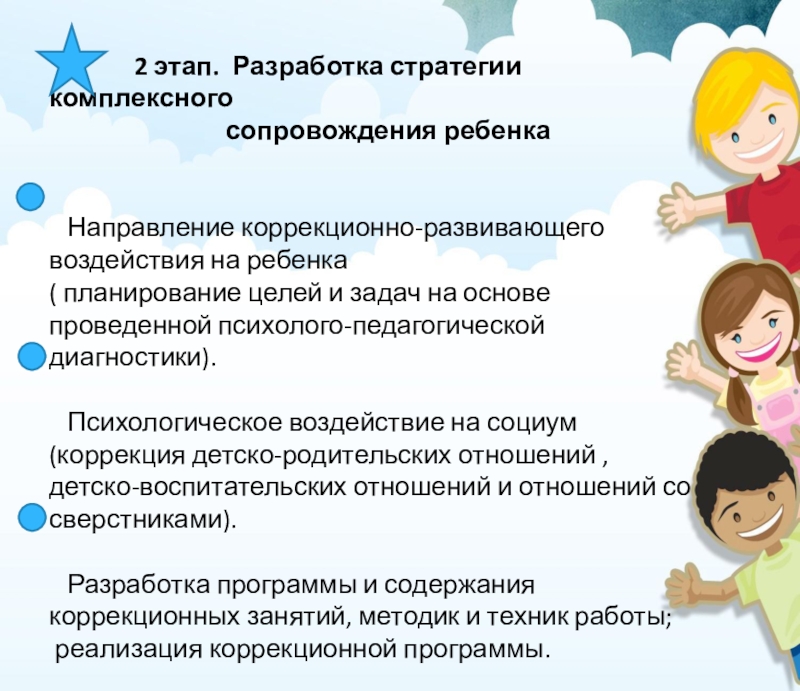 2 этап. Разработка стратегии комплексного сопровождения ребенка

Направление коррекционно-развивающего воздействия на ребенка ( планирование целей и задач на основе проведенной психолого-педагогической диагностики).

Психологическое воздействие на социум (коррекция детско-родительских отношений , детско-воспитательских отношений и отношений со сверстниками).

Разработка программы и содержания коррекционных занятий, методик и техник работы; реализация коррекционной программы.